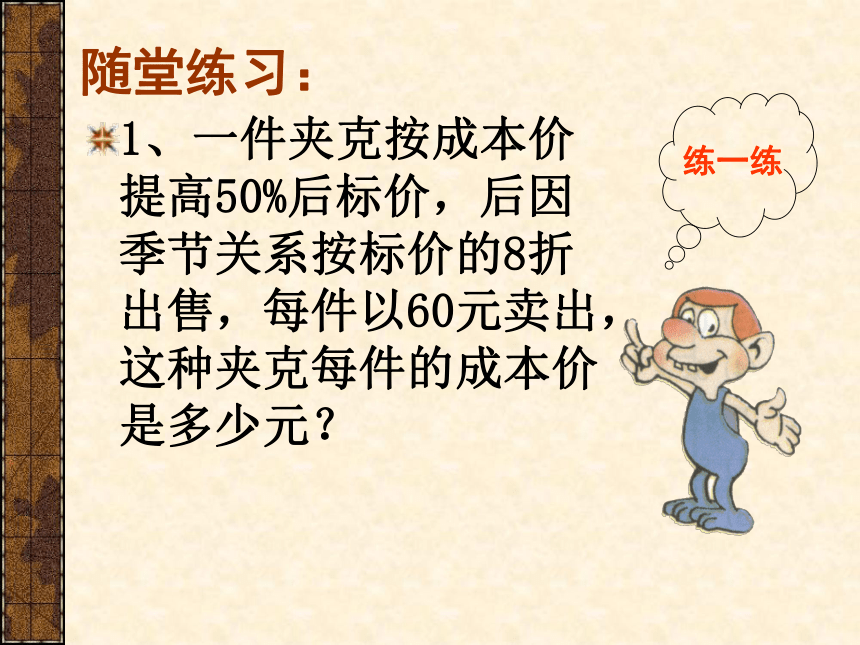 随堂练习：

1、一件夹克按成本价提高50%后标价，后因季节关系按标价的8折出售，每件以60元卖出，这种夹克每件的成本价是多少元？

练一练